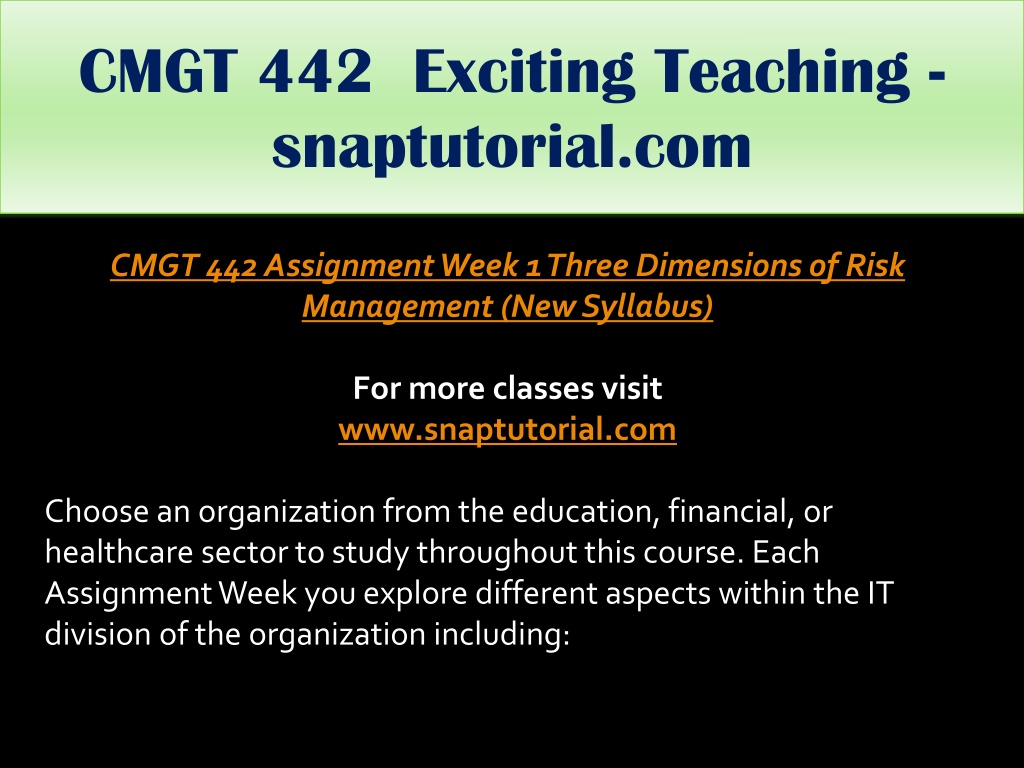 CMGT 442 Exciting Teaching - snaptutorial.com

CMGT 442 Assignment Week 1 Three Dimensions of Risk Management (New Syllabus)

For more classes visit
www.snaptutorial.com

Choose an organization from the education, financial, or healthcare sector to study throughout this course. Each Assignment Week you explore different aspects within the IT division of the organization including: